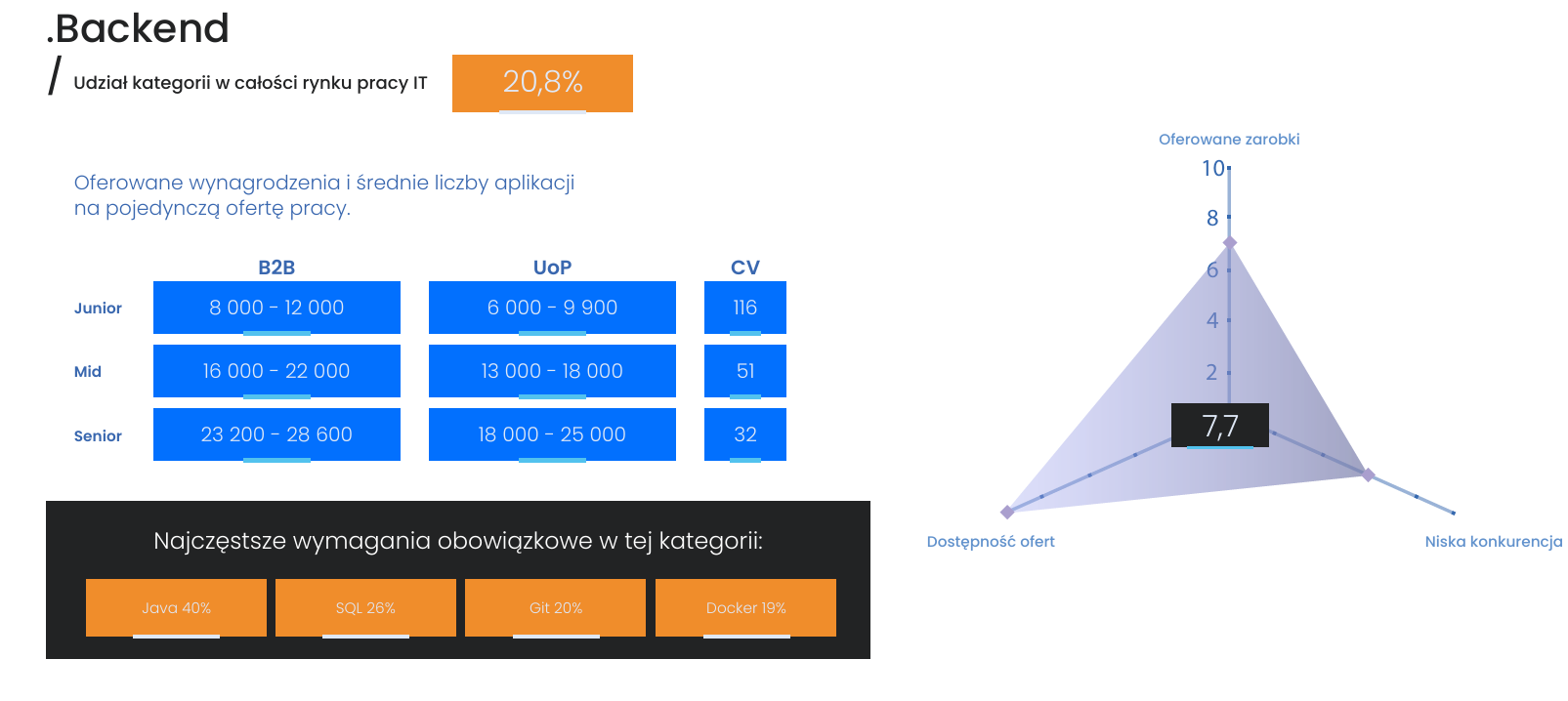 .Backend

/ Udział kategorii w całości rynku pracy IT

20,8%

Oferowane wynagrodzenia i średnie liczby aplikacji na pojedynczą ofertę pracy.

| | B2B | UoP | CV |
|---|---|---|---|
| Junior | 8 000 - 12 000 | 6 000 - 9 900 | 116 |
| Mid | 16 000 - 22 000 | 13 000 - 18 000 | 51 |
| Senior | 23 200 - 28 600 | 18 000 - 25 000 | 32 |

Najczęstsze wymagania obowiązkowe w tej kategorii:

Java 40%

SQL 26%

Git 20%

Docker 19%

Oferowane zarobki

10

8

6

4

2

7,7

Dostępność ofert

Niska konkurencja